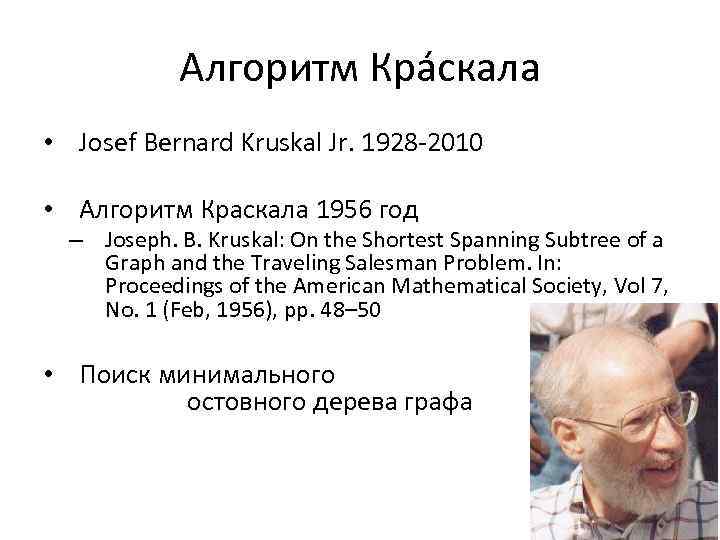 Алгоритм Кра́скала

• Josef Bernard Kruskal Jr. 1928-2010

• Алгоритм Краскала 1956 год
– Joseph. B. Kruskal: On the Shortest Spanning Subtree of a Graph and the Traveling Salesman Problem. In: Proceedings of the American Mathematical Society, Vol 7, No. 1 (Feb, 1956), pp. 48–50

• Поиск минимального остовного дерева графа